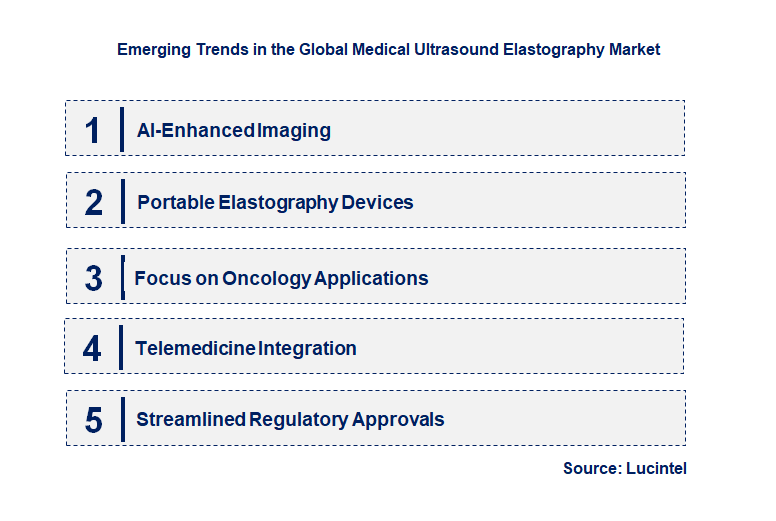 Emerging Trends in the Global Medical Ultrasound Elastography Market

1 AI-Enhanced Imaging

2 Portable Elastography Devices

3 Focus on Oncology Applications

4 Telemedicine Integration

5 Streamlined Regulatory Approvals

Source: Lucintel